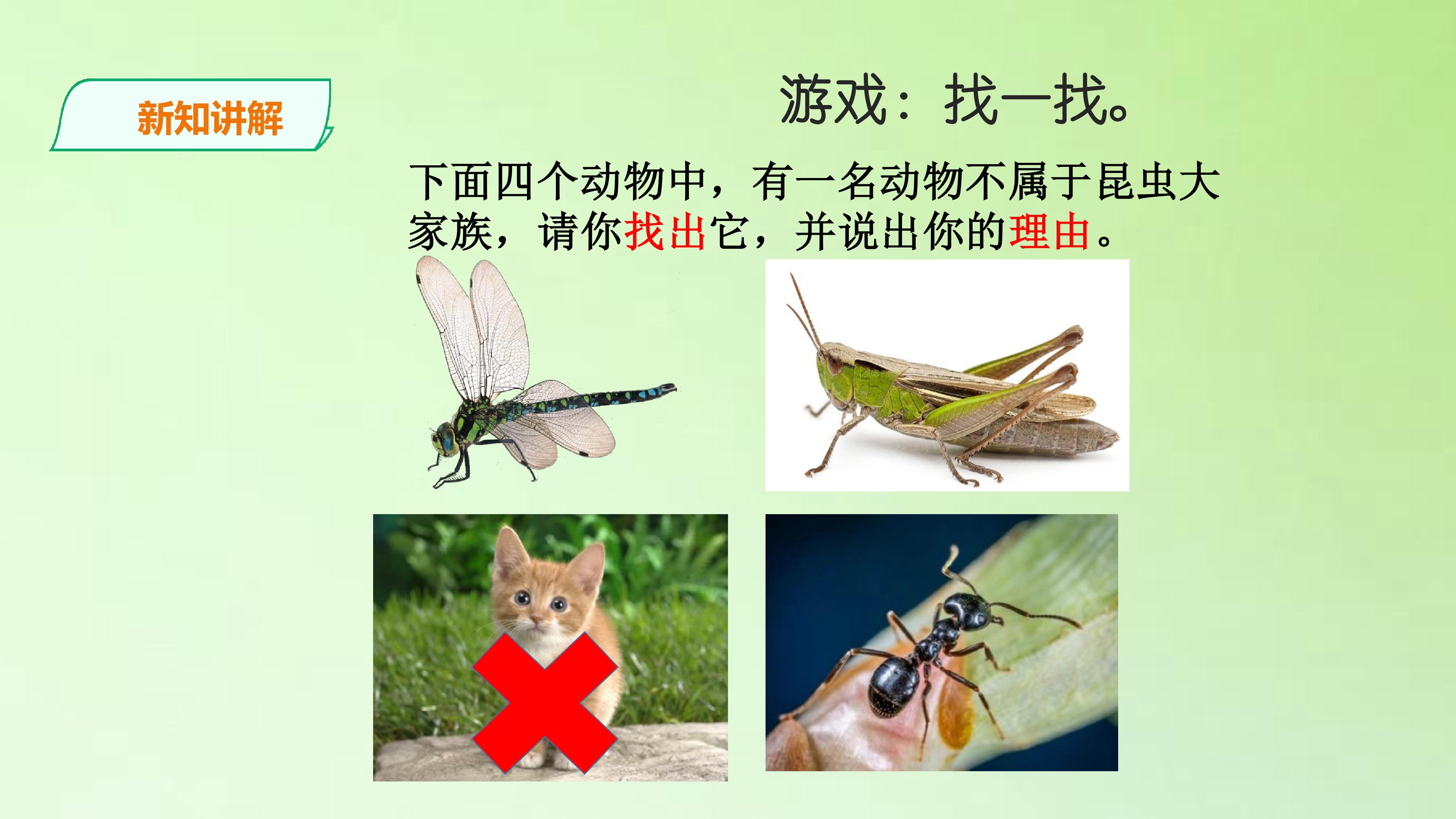 新知讲解

游戏：找一找。

下面四个动物中，有一名动物不属于昆虫大家族，请你找出它，并说出你的理由。